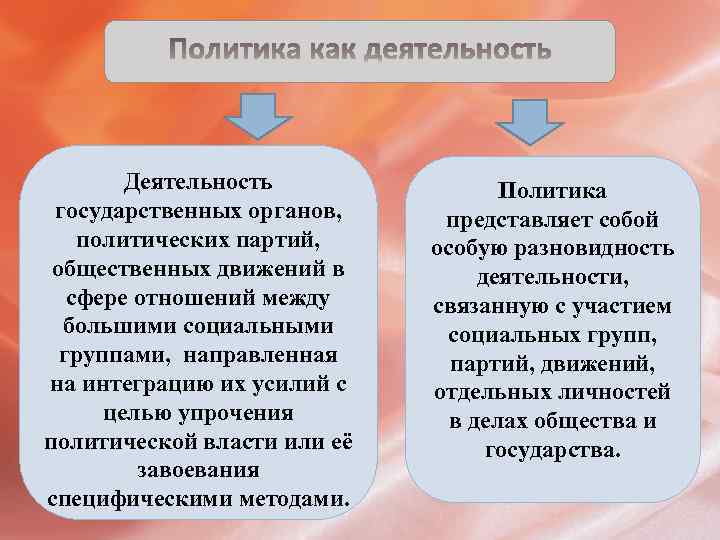 Политика как деятельность

Деятельность государственных органов, политических партий, общественных движений в сфере отношений между большими социальными группами, направленная на интеграцию их усилий с целью упрочения политической власти или её завоевания специфическими методами.

Политика представляет собой особую разновидность деятельности, связанную с участием социальных групп, партий, движений, отдельных личностей в делах общества и государства.